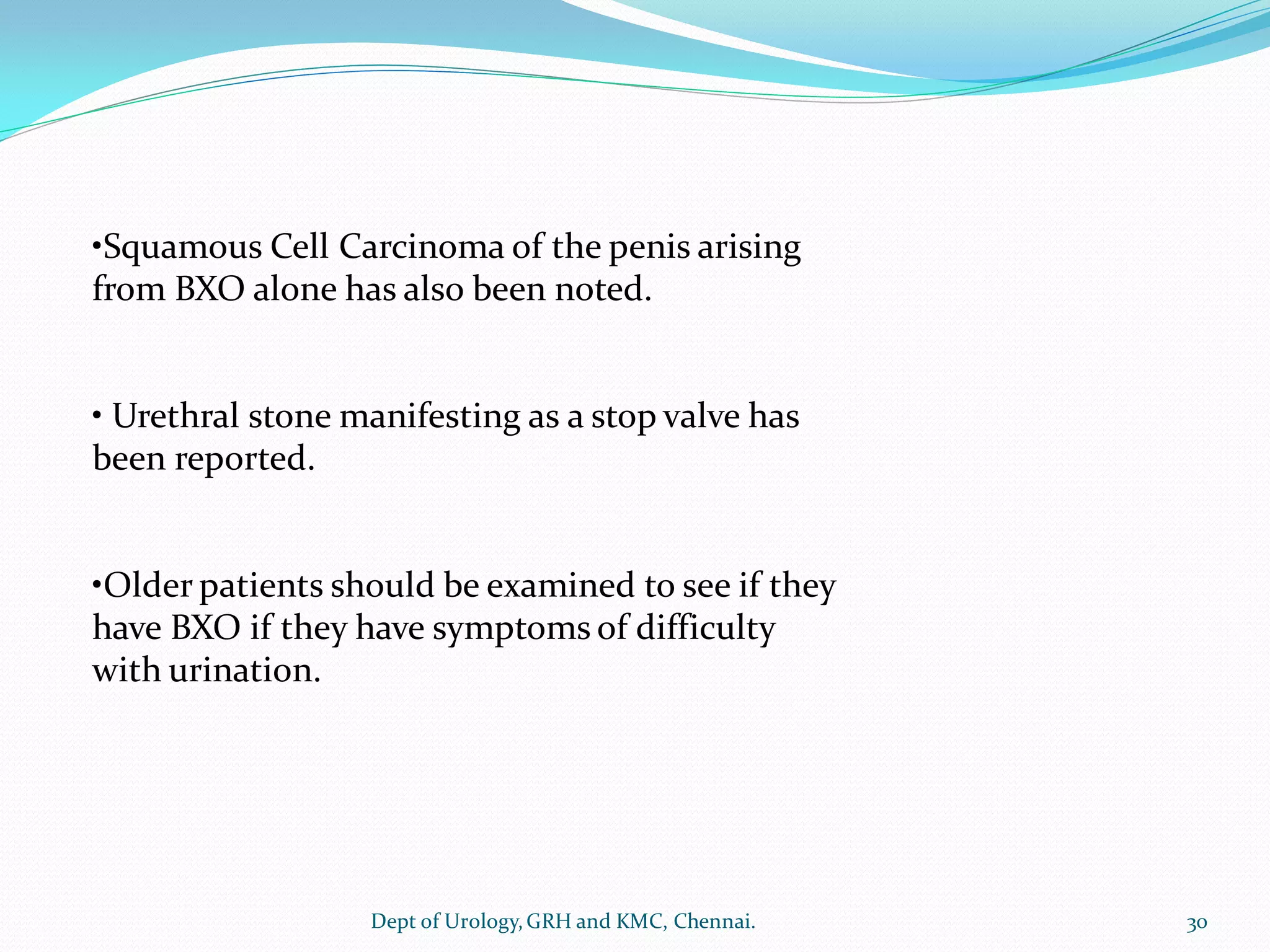 •Squamous Cell Carcinoma of the penis arising from BXO alone has also been noted.

• Urethral stone manifesting as a stop valve has been reported.

•Older patients should be examined to see if they have BXO if they have symptoms of difficulty with urination.

Dept of Urology, GRH and KMC, Chennai.

30